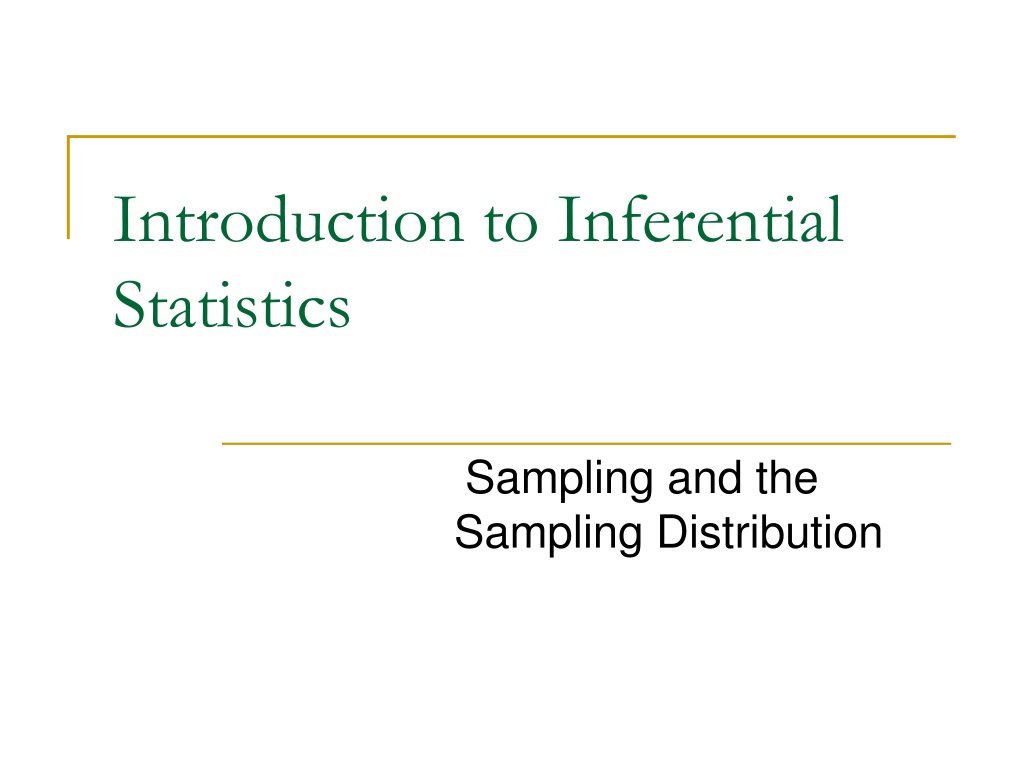 Introduction to Inferential Statistics

Sampling and the Sampling Distribution